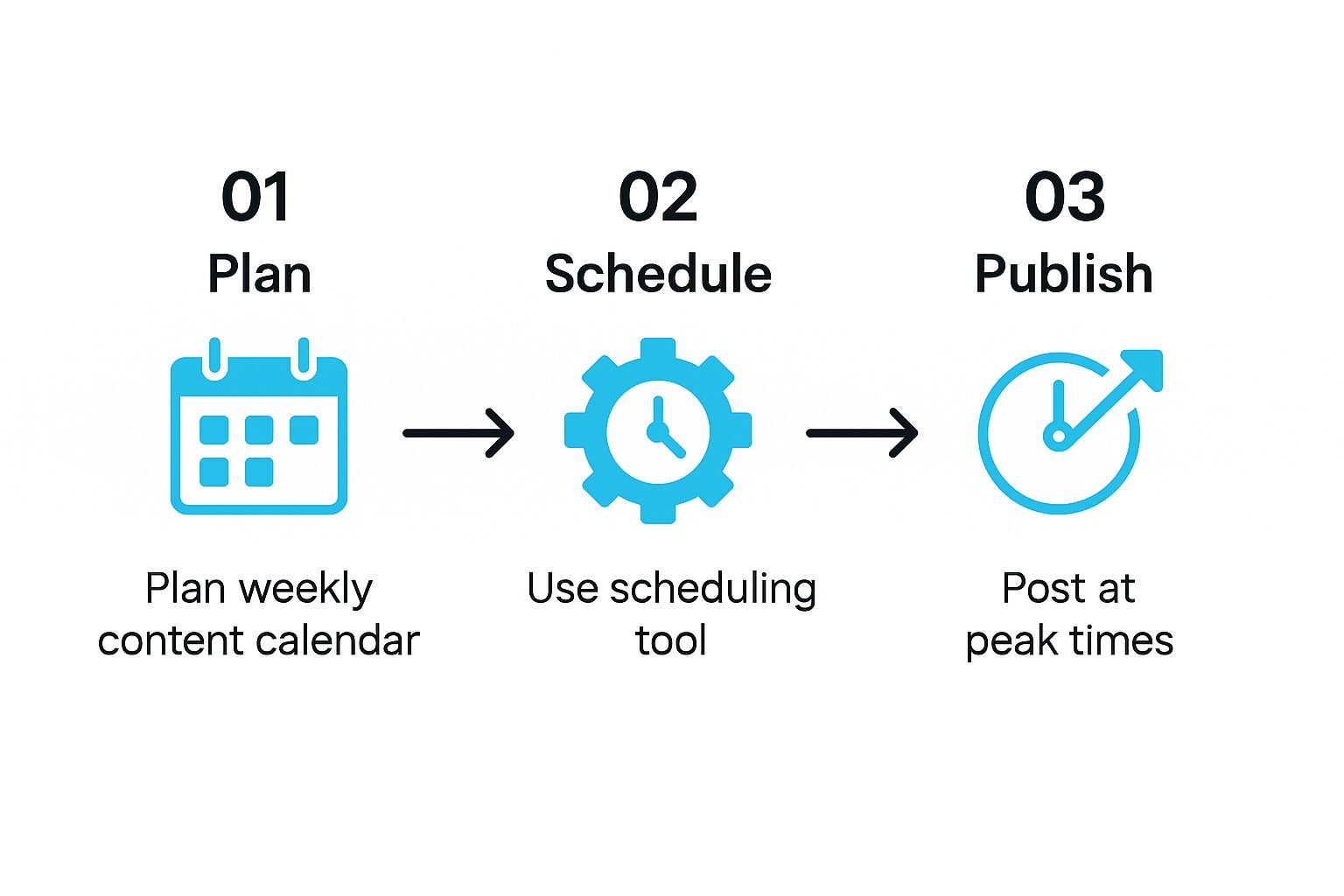 01
Plan

Plan weekly content calendar

02
Schedule

Use scheduling tool

03
Publish

Post at peak times